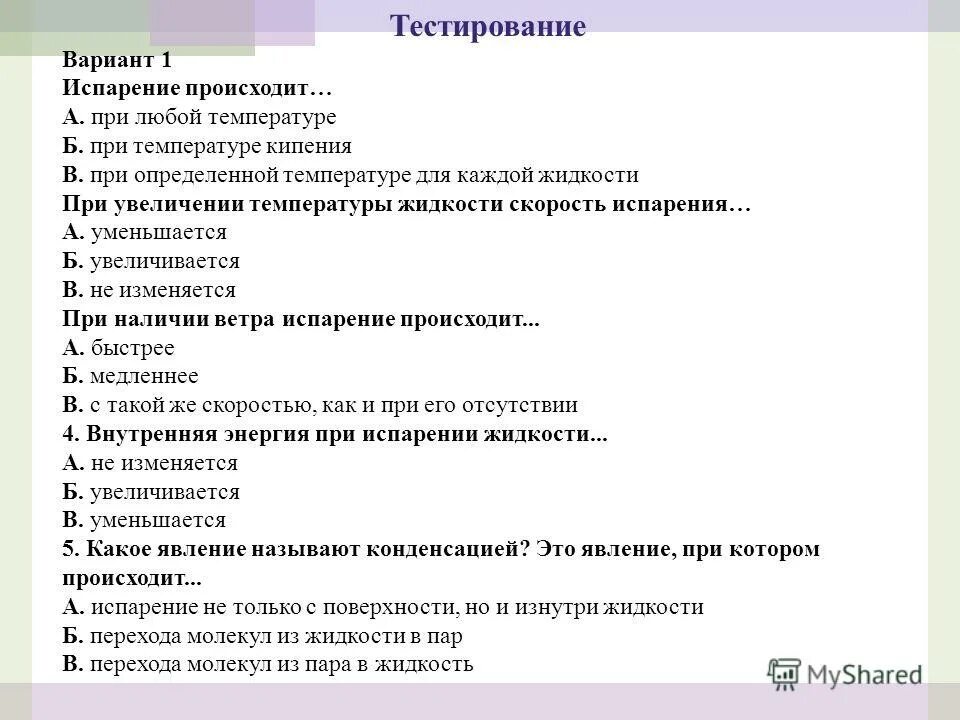 Тестирование

Вариант 1
Испарение происходит…
А. при любой температуре
Б. при температуре кипения
В. при определенной температуре для каждой жидкости
При увеличении температуры жидкости скорость испарения…
А. уменьшается
Б. увеличивается
В. не изменяется
При наличии ветра испарение происходит...
А. быстрее
Б. медленнее
В. с такой же скоростью, как и при его отсутствии
4. Внутренняя энергия при испарении жидкости...
А. не изменяется
Б. увеличивается
В. уменьшается
5. Какое явление называют конденсацией? Это явление, при котором происходит...
А. испарение не только с поверхности, но и изнутри жидкости
Б. перехода молекул из жидкости в пар
В. перехода молекул из пара в жидкость

MyShared